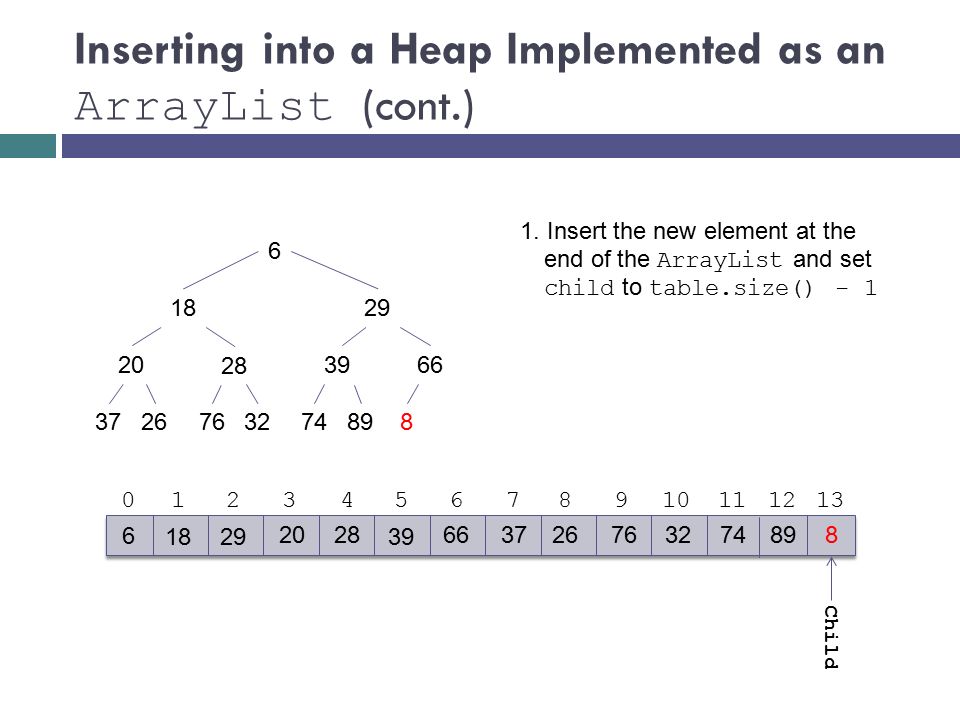 Inserting into a Heap Implemented as an ArrayList (cont.)

6
18 29
20 28 39 66
37 26 76 32 74 89 8

1. Insert the new element at the end of the ArrayList and set child to table.size() - 1

| 0 | 1 | 2 | 3 | 4 | 5 | 6 | 7 | 8 | 9 | 10 | 11 | 12 | 13 |
|---|---|---|---|---|---|---|---|---|---|---|---|---|---|
| 6 | 18 | 29 | 20 | 28 | 39 | 66 | 37 | 26 | 76 | 32 | 74 | 89 | 8 |

Child